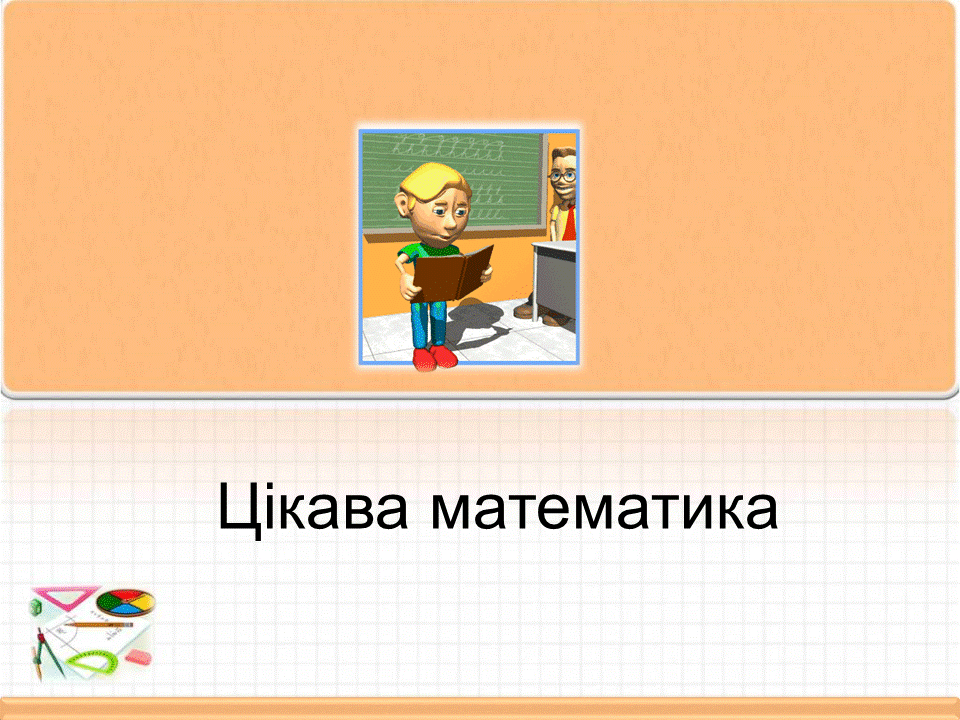 Цікава математика